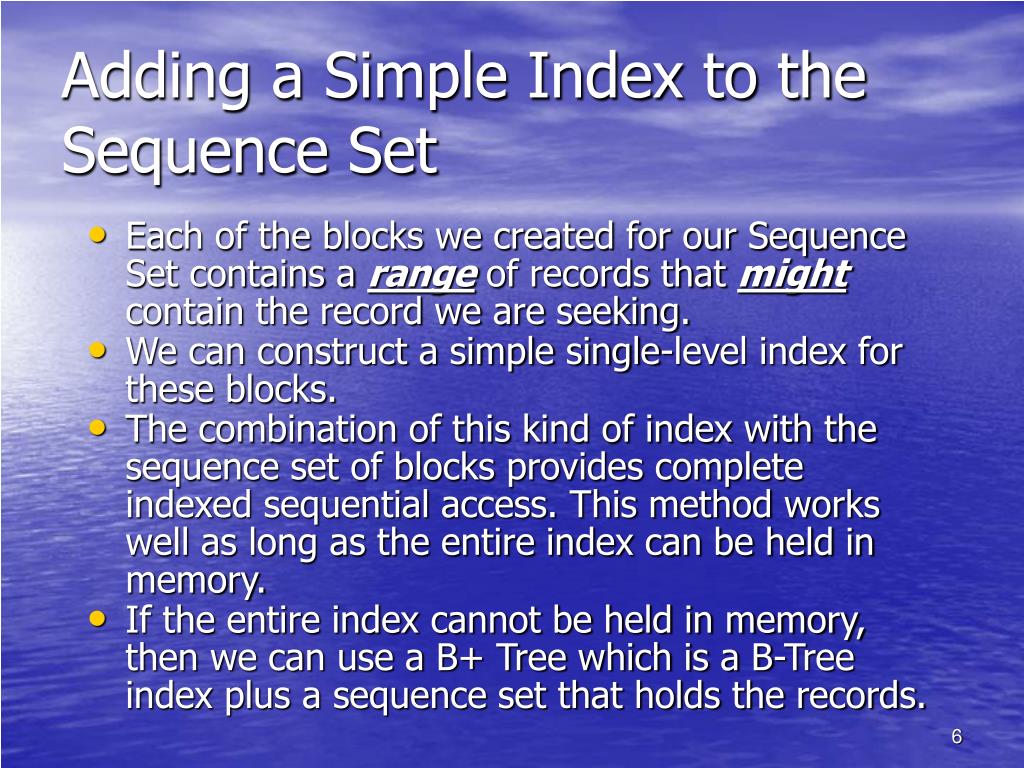 Adding a Simple Index to the Sequence Set

• Each of the blocks we created for our Sequence Set contains a range of records that might contain the record we are seeking.
• We can construct a simple single-level index for these blocks.
• The combination of this kind of index with the sequence set of blocks provides complete indexed sequential access. This method works well as long as the entire index can be held in memory.
• If the entire index cannot be held in memory, then we can use a B+ Tree which is a B-Tree index plus a sequence set that holds the records.

6